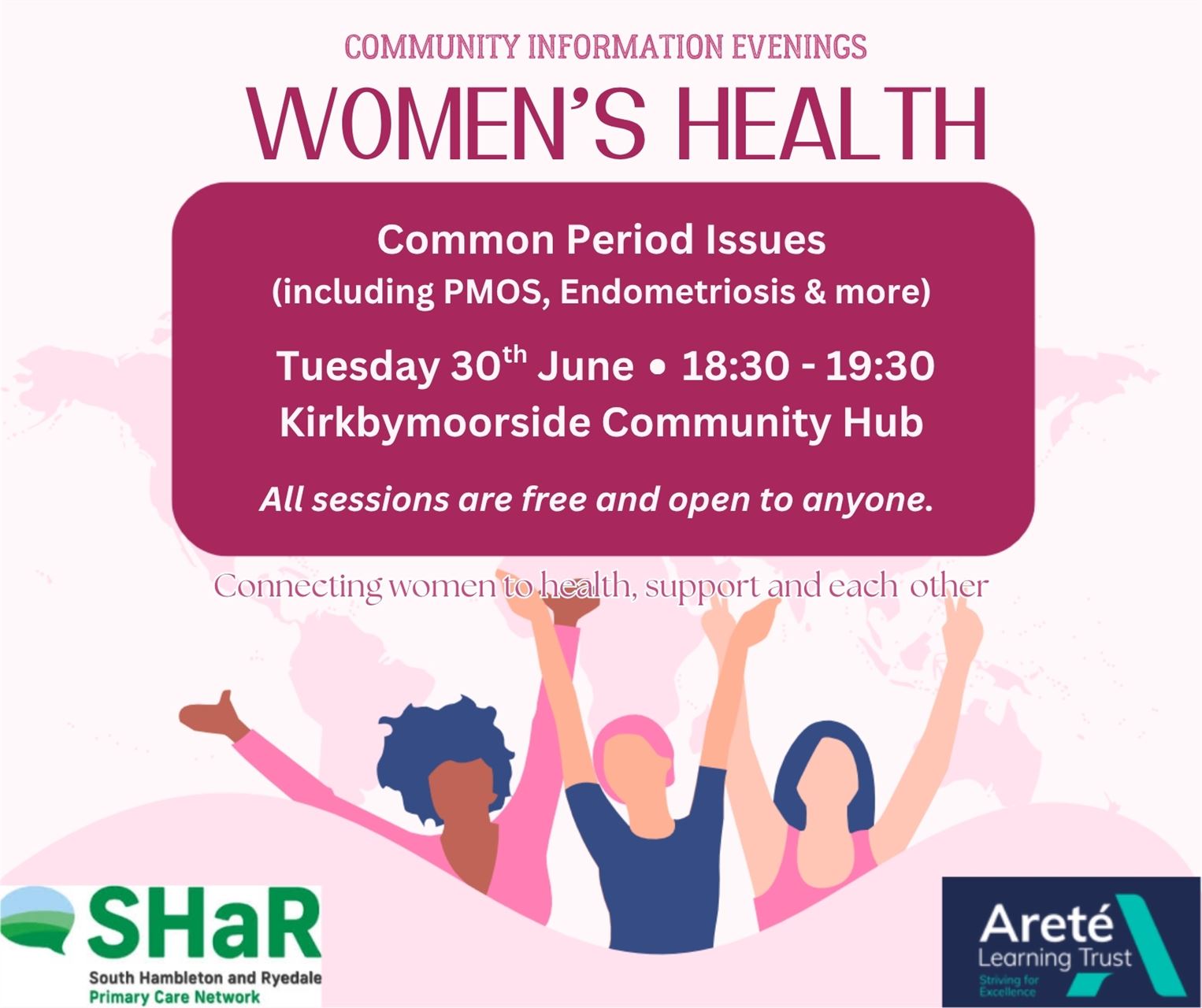 COMMUNITY INFORMATION EVENINGS

WOMEN'S HEALTH

Common Period Issues
(including PMOS, Endometriosis & more)

Tuesday 30$^{th}$ June • 18:30 - 19:30
Kirkbymoorside Community Hub

All sessions are free and open to anyone.

Connecting women to health, support and each other

SHaR
South Hambleton and Ryedale
Primary Care Network

Areté
Learning Trust
Striving for Excellence